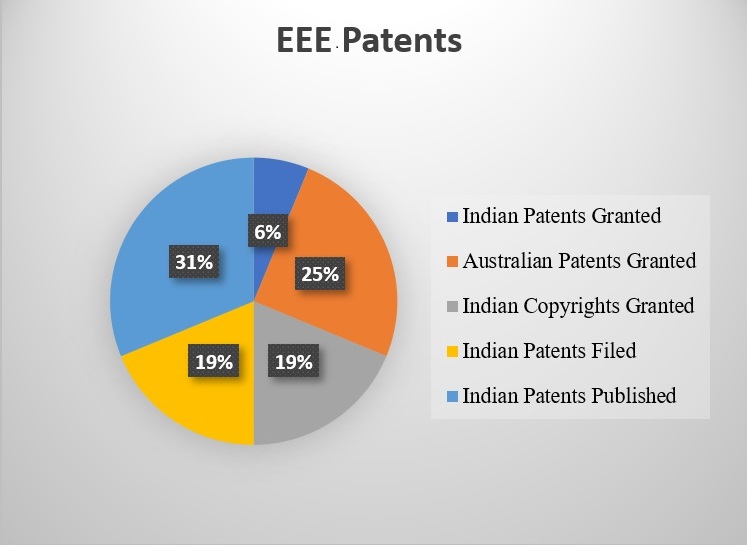 EEE Patents

6%
25%
19%
19%
31%

Indian Patents Granted
Australian Patents Granted
Indian Copyrights Granted
Indian Patents Filed
Indian Patents Published